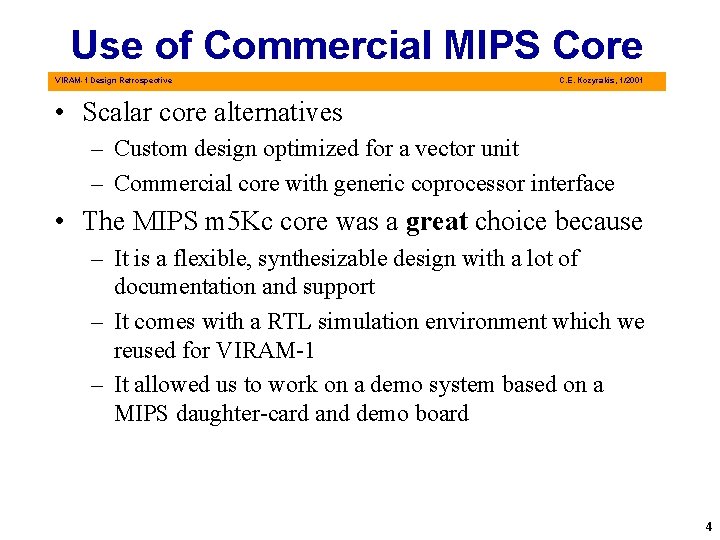 Use of Commercial MIPS Core

VIRAM-1 Design Retrospective

C.E. Kozyrakis, 1/2001

• Scalar core alternatives
– Custom design optimized for a vector unit
– Commercial core with generic coprocessor interface

• The MIPS m5Kc core was a great choice because
– It is a flexible, synthesizable design with a lot of documentation and support
– It comes with a RTL simulation environment which we reused for VIRAM-1
– It allowed us to work on a demo system based on a MIPS daughter-card and demo board

4